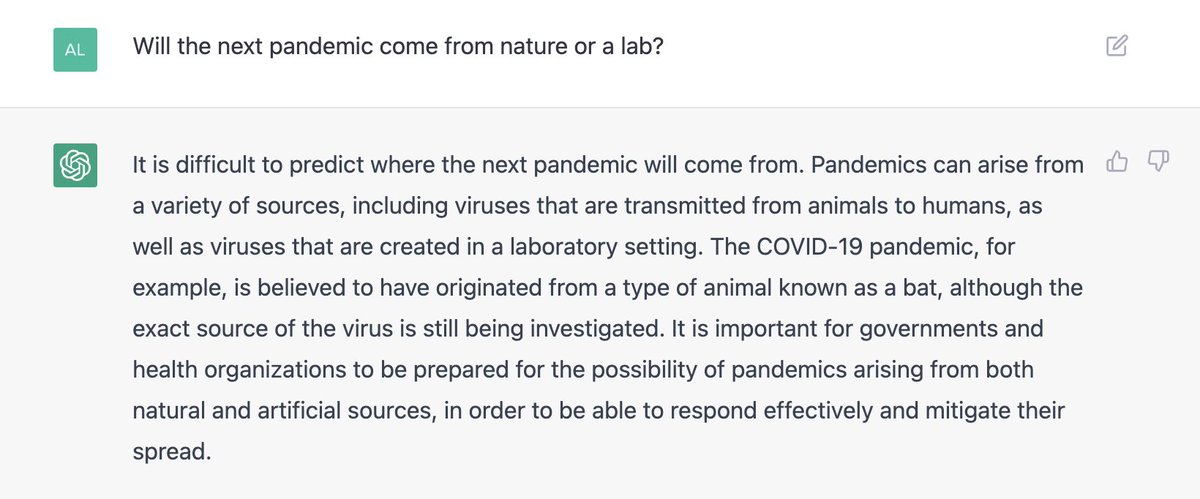 AL

Will the next pandemic come from nature or a lab?

It is difficult to predict where the next pandemic will come from. Pandemics can arise from a variety of sources, including viruses that are transmitted from animals to humans, as well as viruses that are created in a laboratory setting. The COVID-19 pandemic, for example, is believed to have originated from a type of animal known as a bat, although the exact source of the virus is still being investigated. It is important for governments and health organizations to be prepared for the possibility of pandemics arising from both natural and artificial sources, in order to be able to respond effectively and mitigate their spread.